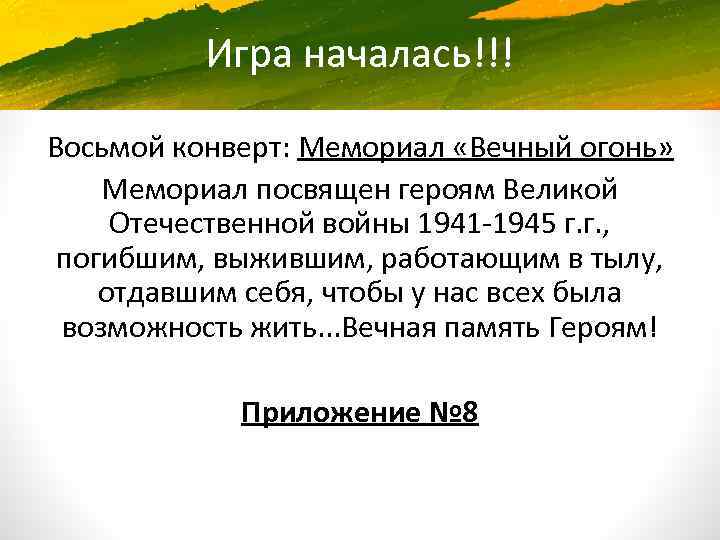 Игра началась!!!

Восьмой конверт: Мемориал «Вечный огонь»

Мемориал посвящен героям Великой Отечественной войны 1941-1945 г.г., погибшим, выжившим, работающим в тылу, отдавшим себя, чтобы у нас всех была возможность жить...Вечная память Героям!

Приложение №8